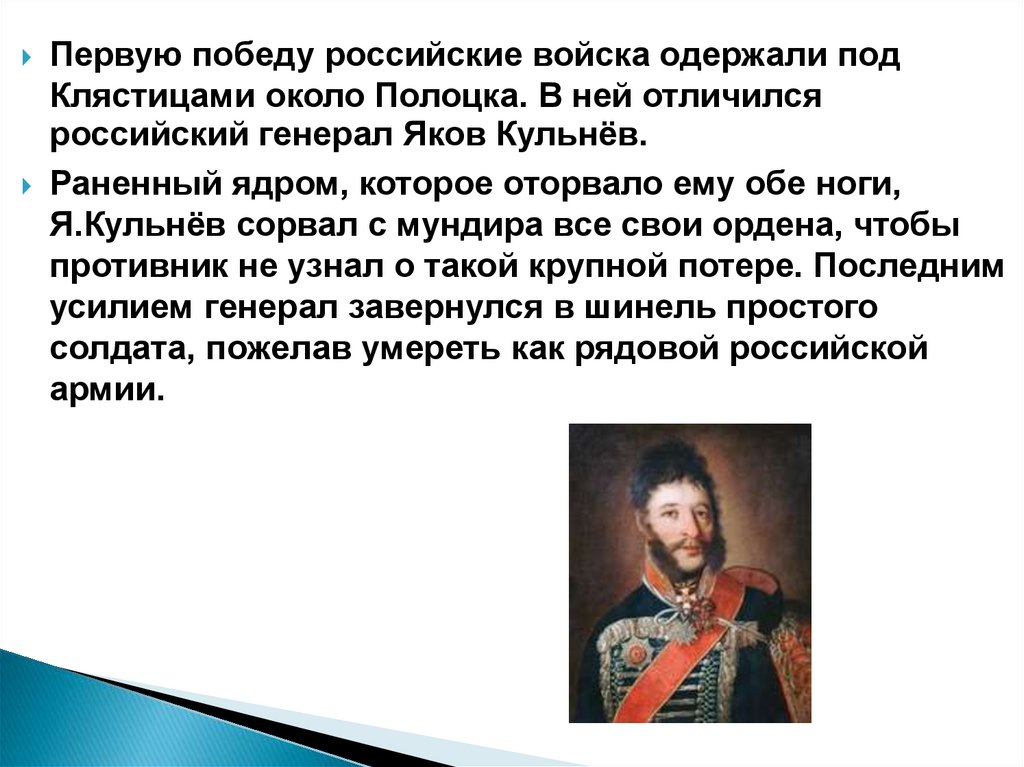 Первую победу российские войска одержали под Клястицами около Полоцка. В ней отличился российский генерал Яков Кульнёв.

Раненный ядром, которое оторвало ему обе ноги, Я.Кульнёв сорвал с мундира все свои ордена, чтобы противник не узнал о такой крупной потере. Последним усилием генерал завернулся в шинель простого солдата, пожелав умереть как рядовой российской армии.